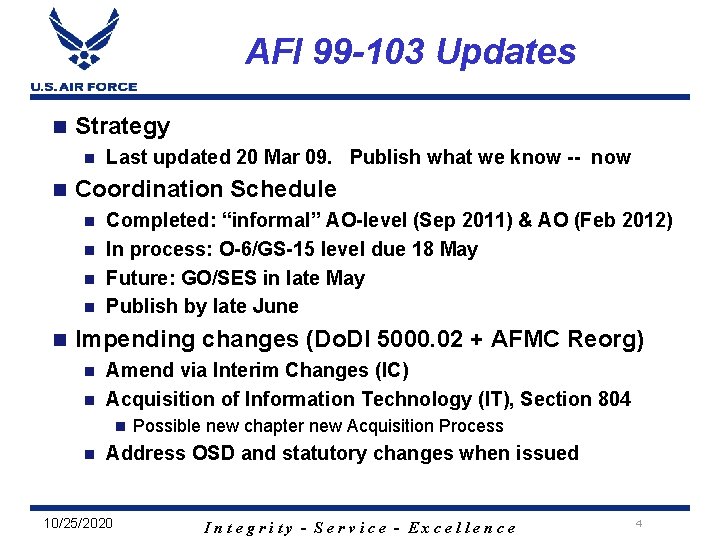 U.S. AIR FORCE

AFI 99-103 Updates

Strategy
Last updated 20 Mar 09. Publish what we know -- now
Coordination Schedule
Completed: “informal” AO-level (Sep 2011) & AO (Feb 2012)
In process: O-6/GS-15 level due 18 May
Future: GO/SES in late May
Publish by late June
Impending changes (DoDI 5000.02 + AFMC Reorg)
Amend via Interim Changes (IC)
Acquisition of Information Technology (IT), Section 804
Possible new chapter new Acquisition Process
Address OSD and statutory changes when issued

10/25/2020
Integrity - Service - Excellence
4